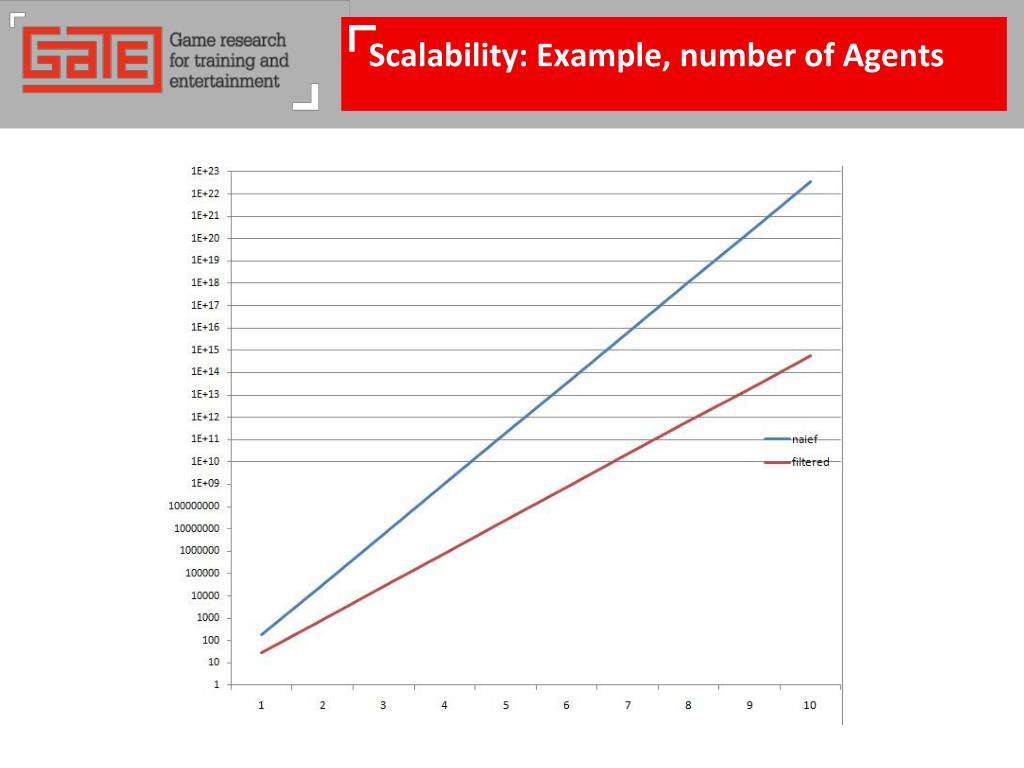 GATE Game research for training and entertainment

Scalability: Example, number of Agents

1E+23
1E+22
1E+21
1E+20
1E+19
1E+18
1E+17
1E+16
1E+15
1E+14
1E+13
1E+12
1E+11
1E+10
1E+09
100000000
10000000
1000000
100000
10000
1000
100
10
1

1 2 3 4 5 6 7 8 9 10

naief
filtered